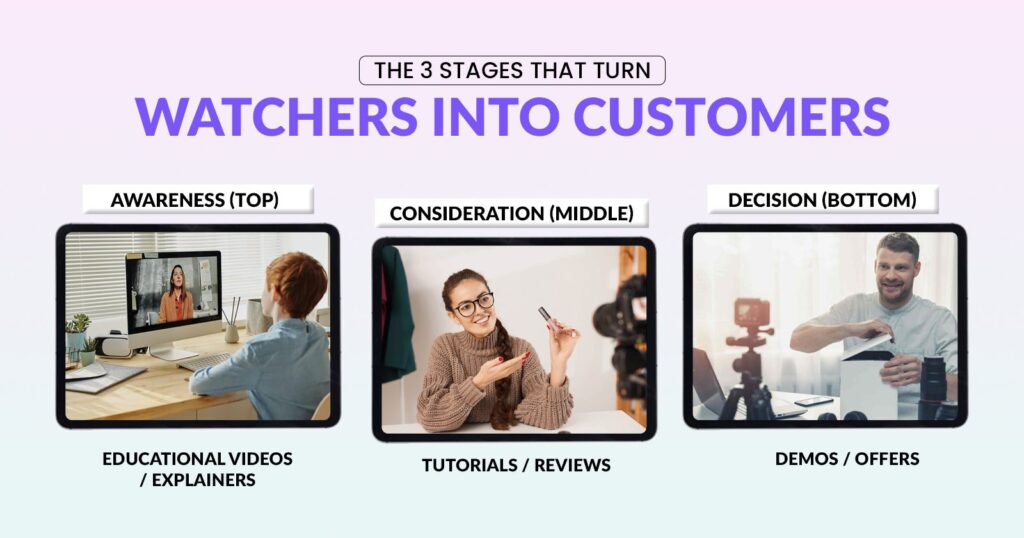 THE 3 STAGES THAT TURN
WATCHERS INTO CUSTOMERS

AWARENESS (TOP)

EDUCATIONAL VIDEOS / EXPLAINERS

CONSIDERATION (MIDDLE)

TUTORIALS / REVIEWS

DECISION (BOTTOM)

DEMOS / OFFERS